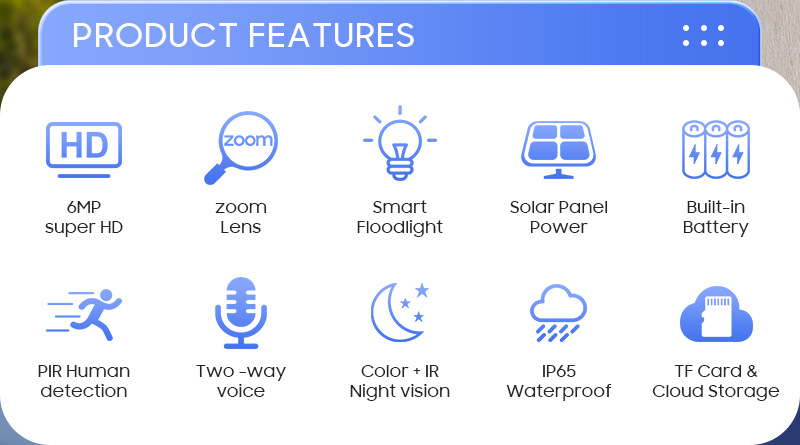 PRODUCT FEATURES

HD

6MP super HD

zoom

zoom Lens

Smart Floodlight

Solar Panel Power

Built-in Battery

PIR Human detection

Two -way voice

Color + IR Night vision

IP65 Waterproof

TF Card & Cloud Storage